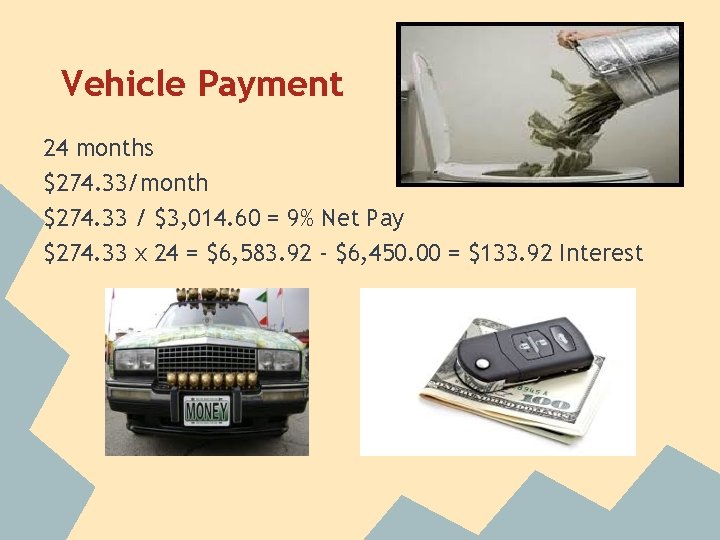 Vehicle Payment

24 months

\$274.33/month

\$274.33 / \$3,014.60 = 9% Net Pay

\$274.33 x 24 = \$6,583.92 - \$6,450.00 = \$133.92 Interest

MONEY

100